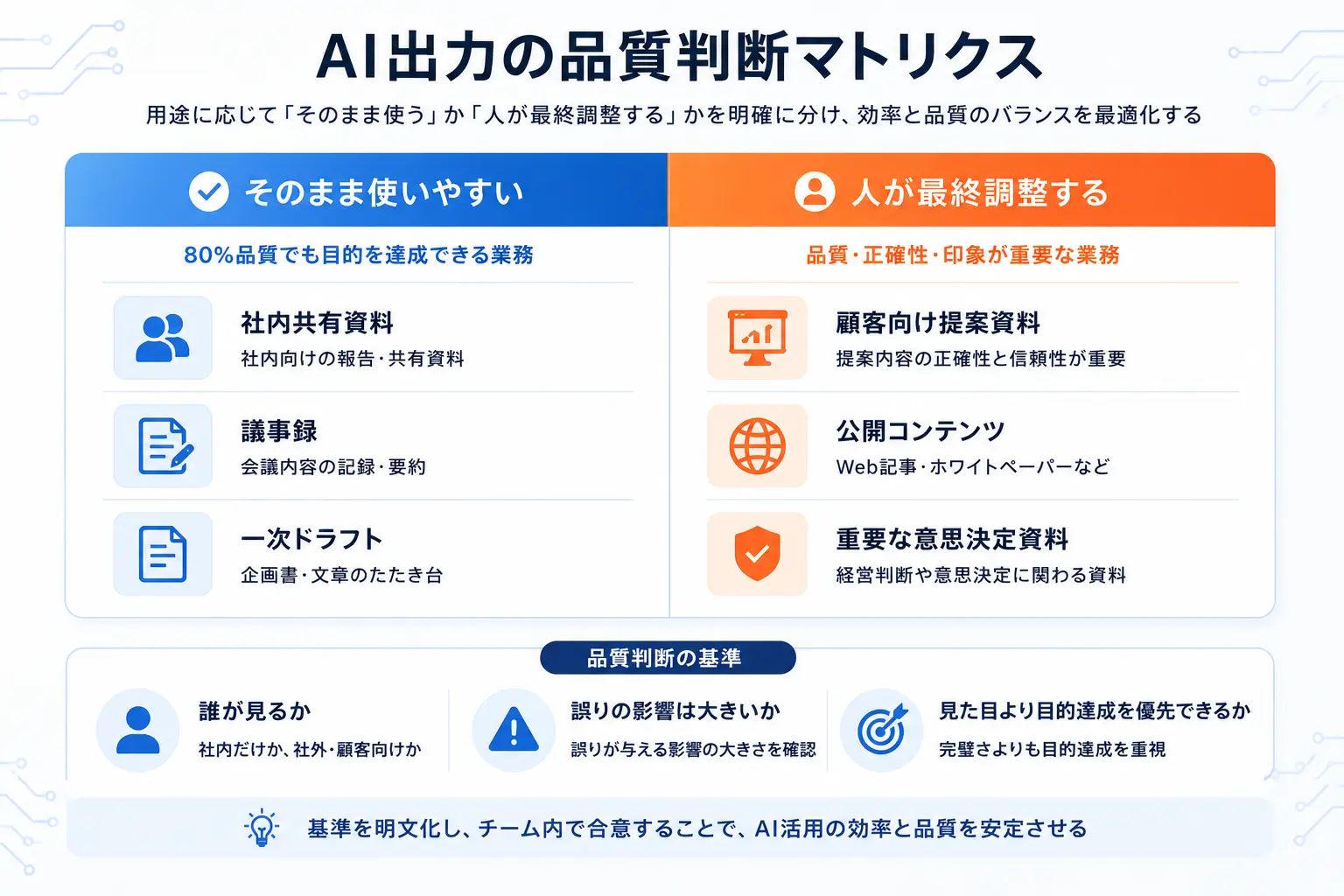 AI出力の品質判断マトリクス

用途に応じて「そのまま使う」か「人が最終調整する」かを明確に分け、効率と品質のバランスを最適化する

そのまま使いやすい

80%品質でも目的を達成できる業務

社内共有資料
社内向けの報告・共有資料

議事録
会議内容の記録・要約

一次ドラフト
企画書・文章のたたき台

人が最終調整する

品質・正確性・印象が重要な業務

顧客向け提案資料
提案内容の正確性と信頼性が重要

公開コンテンツ
Web記事・ホワイトペーパーなど

重要な意思決定資料
経営判断や意思決定に関わる資料

品質判断の基準

誰が見るか
社内だけか、社外・顧客向けか

誤りの影響は大きいか
誤りが与える影響の大きさを確認

見た目より目的達成を優先できるか
完璧さよりも目的達成を重視

基準を明文化し、チーム内で合意することで、AI活用の効率と品質を安定させる